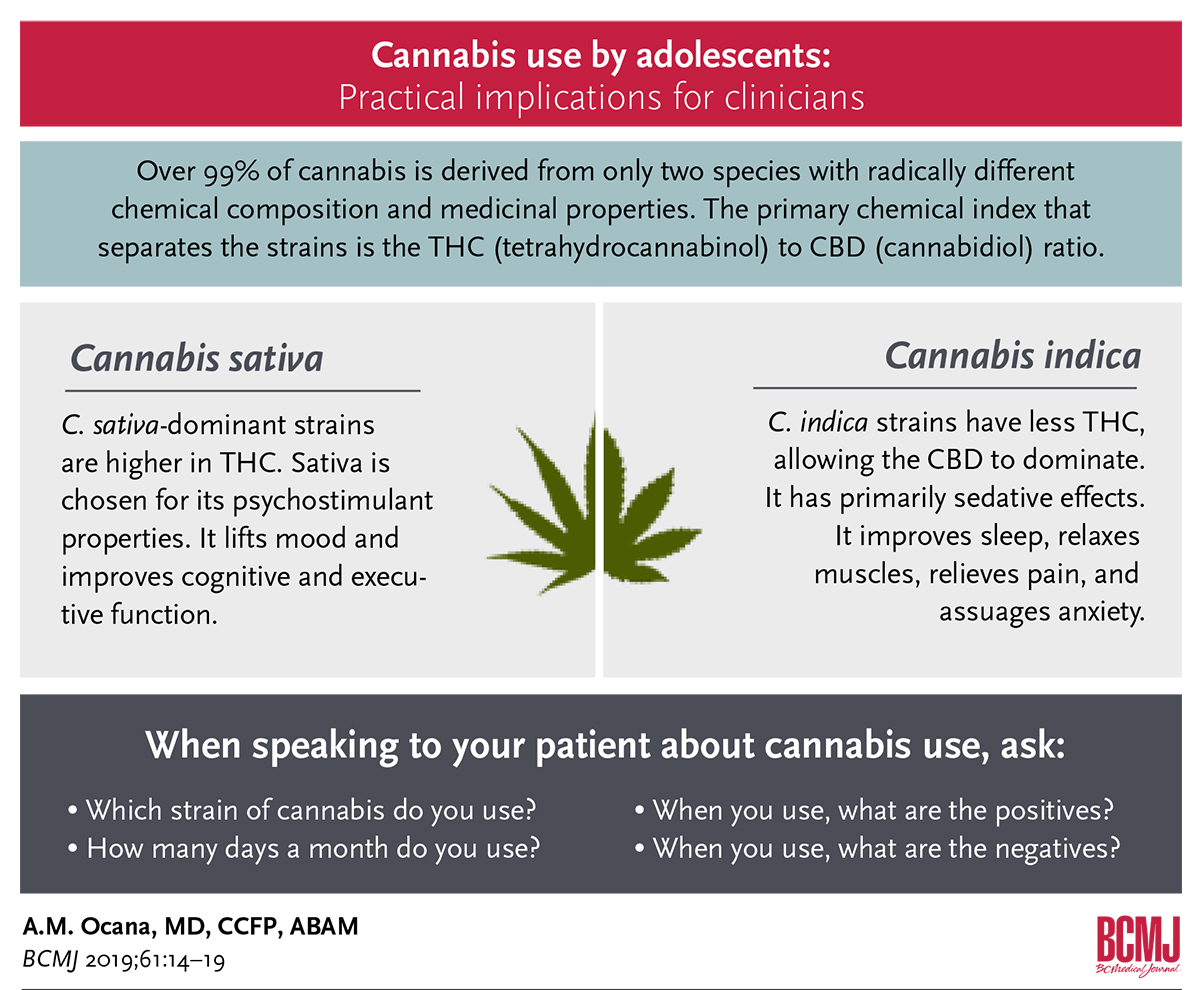 Cannabis use by adolescents:
Practical implications for clinicians

Over 99% of cannabis is derived from only two species with radically different chemical composition and medicinal properties. The primary chemical index that separates the strains is the THC (tetrahydrocannabinol) to CBD (cannabidiol) ratio.

Cannabis sativa

C. sativa-dominant strains are higher in THC. Sativa is chosen for its psychostimulant properties. It lifts mood and improves cognitive and executive function.

Cannabis indica

C. indica strains have less THC, allowing the CBD to dominate. It has primarily sedative effects. It improves sleep, relaxes muscles, relieves pain, and assuages anxiety.

When speaking to your patient about cannabis use, ask:

• Which strain of cannabis do you use?
• How many days a month do you use?

• When you use, what are the positives?
• When you use, what are the negatives?

A.M. Ocana, MD, CCFP, ABAM
BCMJ 2019;61:14–19

BCMJ
BC Medical Journal